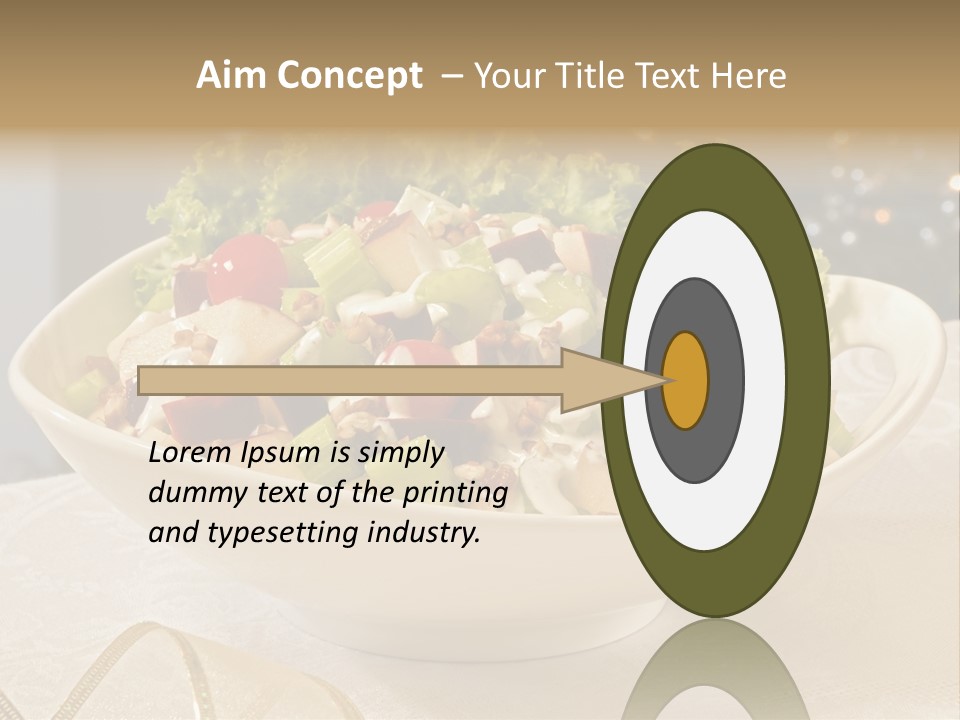 Aim Concept – Your Title Text Here

Lorem Ipsum is simply dummy text of the printing and typesetting industry.